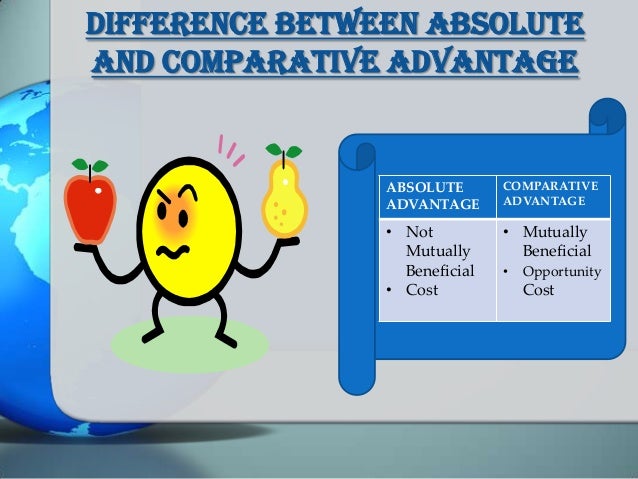 DIFFERENCE BETWEEN ABSOLUTE AND COMPARATIVE ADVANTAGE

| ABSOLUTE ADVANTAGE | COMPARATIVE ADVANTAGE |
|---|---|
| • Not Mutually Beneficial • Cost | • Mutually Beneficial • Opportunity Cost |